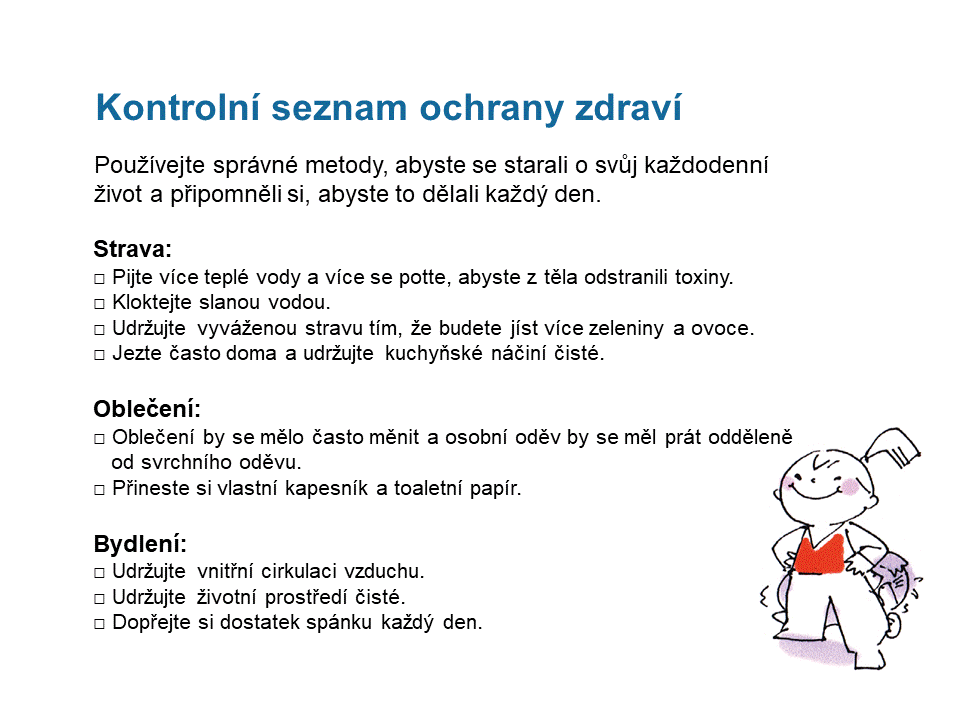 Kontrolní seznam ochrany zdraví

Používejte správné metody, abyste se starali o svůj každodenní život a připomněli si, abyste to dělali každý den.

Strava:
□ Pijte více teplé vody a více se potte, abyste z těla odstranili toxiny.
□ Kloktejte slanou vodou.
□ Udržujte vyváženou stravu tím, že budete jíst více zeleniny a ovoce.
□ Jezte často doma a udržujte kuchyňské náčiní čisté.

Oblečení:
□ Oblečení by se mělo často měnit a osobní oděv by se měl prát odděleně od svrchního oděvu.
□ Přineste si vlastní kapesník a toaletní papír.

Bydlení:
□ Udržujte vnitřní cirkulaci vzduchu.
□ Udržujte životní prostředí čisté.
□ Dopřejte si dostatek spánku každý den.